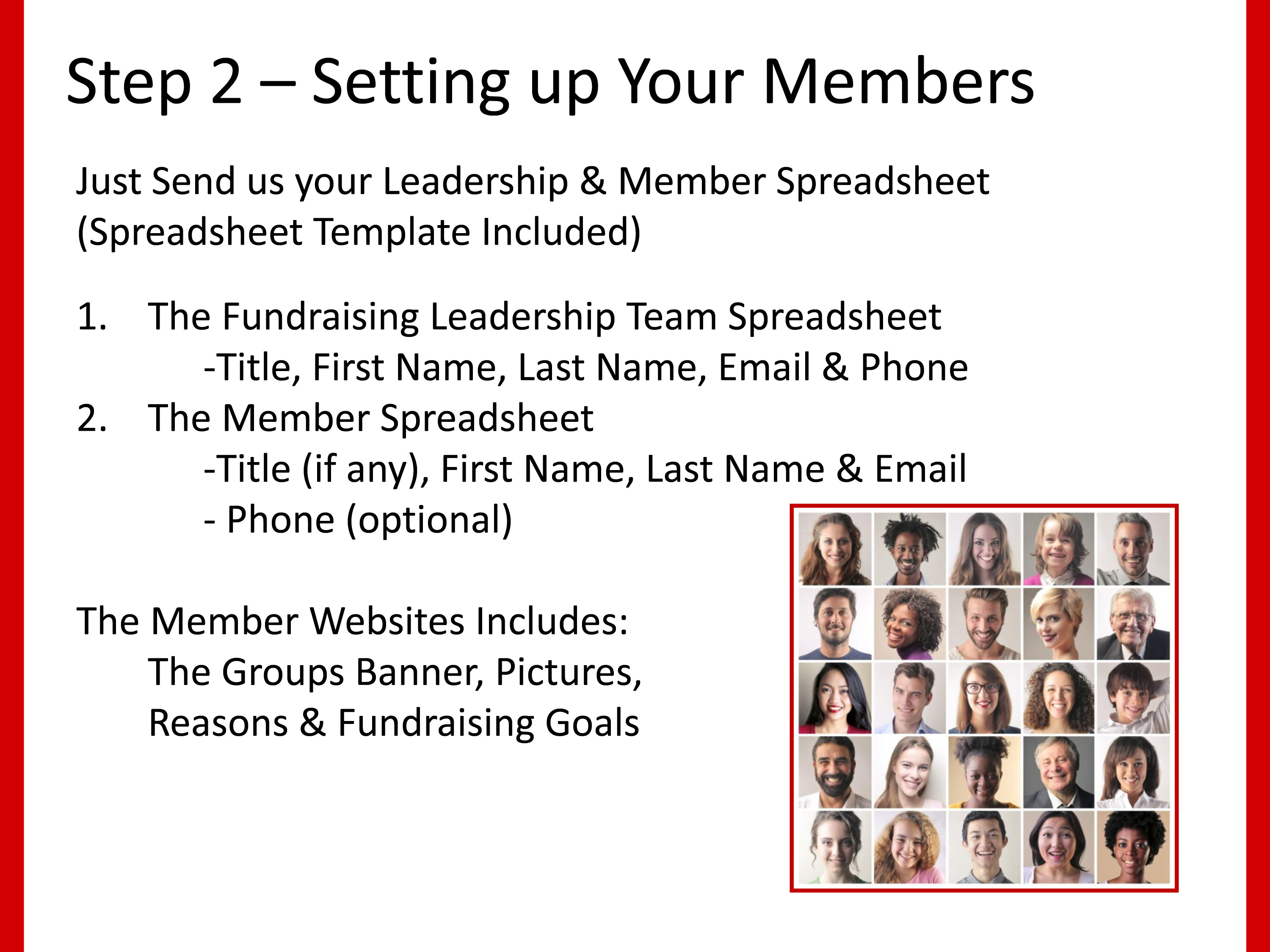 Step 2 – Setting up Your Members

Just Send us your Leadership & Member Spreadsheet (Spreadsheet Template Included)

1. The Fundraising Leadership Team Spreadsheet
-Title, First Name, Last Name, Email & Phone
2. The Member Spreadsheet
-Title (if any), First Name, Last Name & Email
- Phone (optional)

The Member Websites Includes:
The Groups Banner, Pictures, Reasons & Fundraising Goals